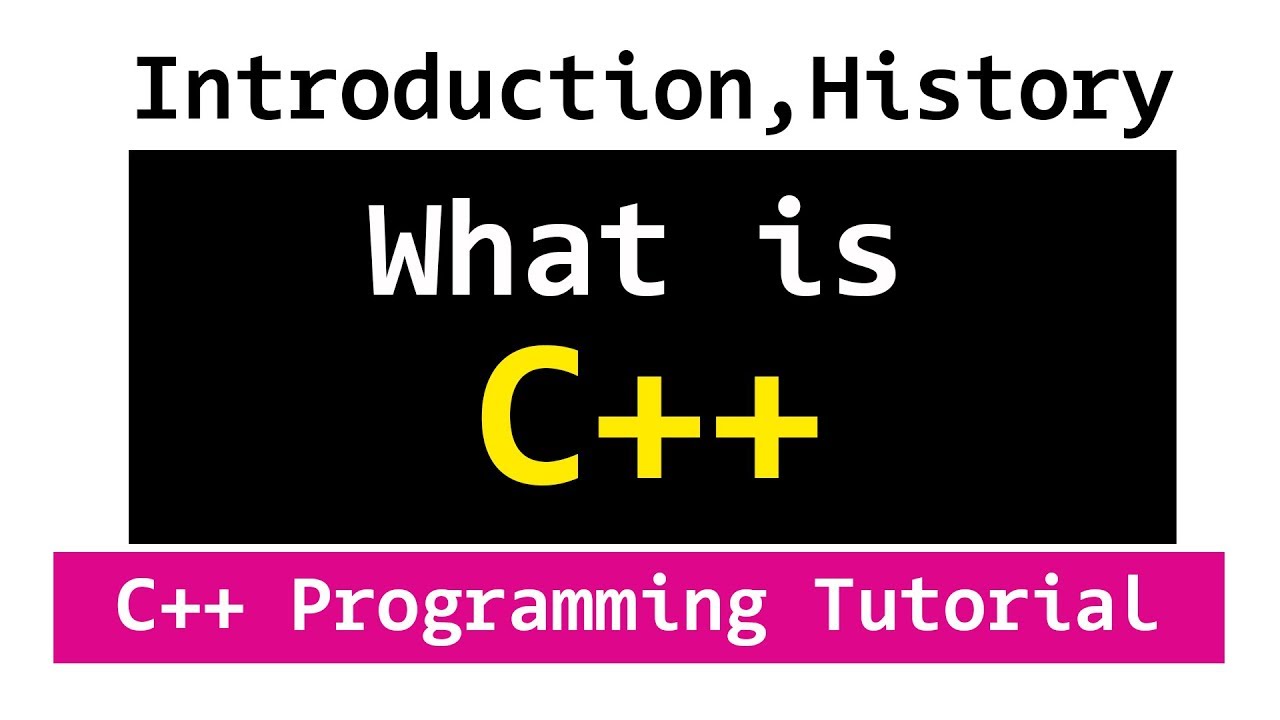 Introduction,History

What is
C++

C++ Programming Tutorial